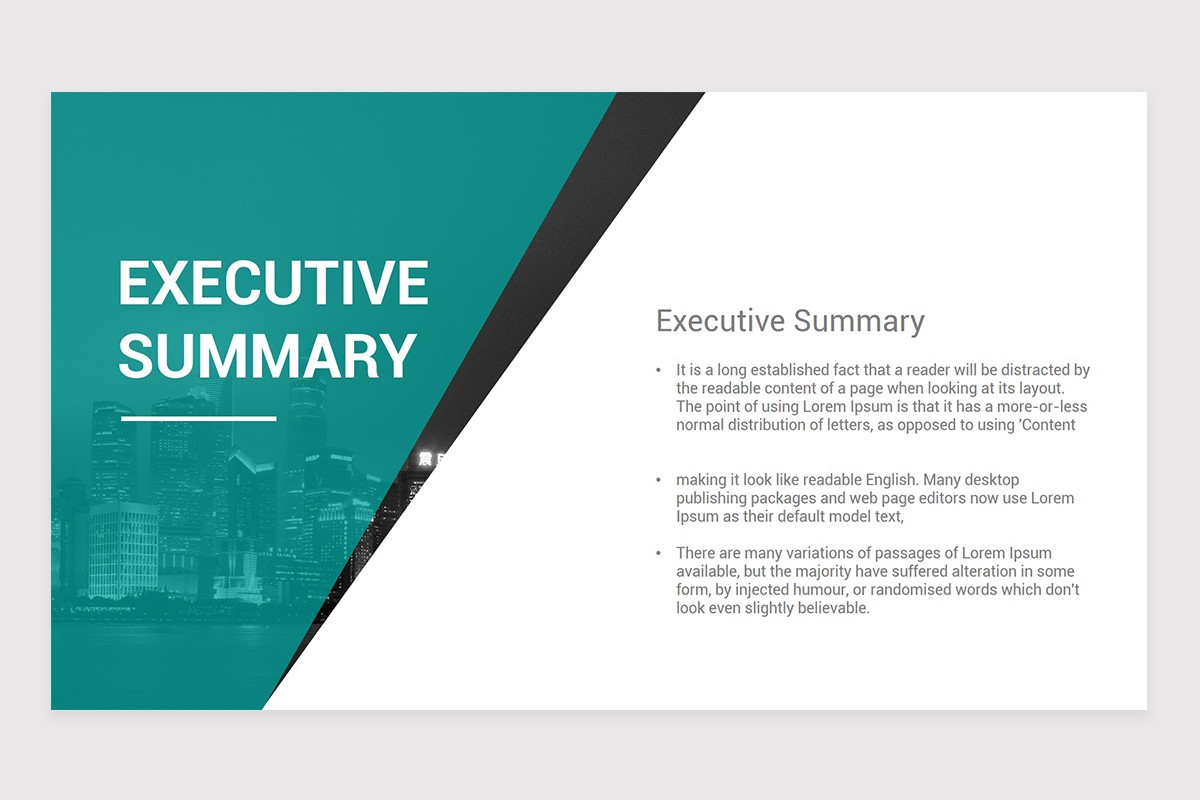 EXECUTIVE SUMMARY

Executive Summary

• It is a long established fact that a reader will be distracted by the readable content of a page when looking at its layout. The point of using Lorem Ipsum is that it has a more-or-less normal distribution of letters, as opposed to using 'Content

• making it look like readable English. Many desktop publishing packages and web page editors now use Lorem Ipsum as their default model text,

• There are many variations of passages of Lorem Ipsum available, but the majority have suffered alteration in some form, by injected humour, or randomised words which don't look even slightly believable.